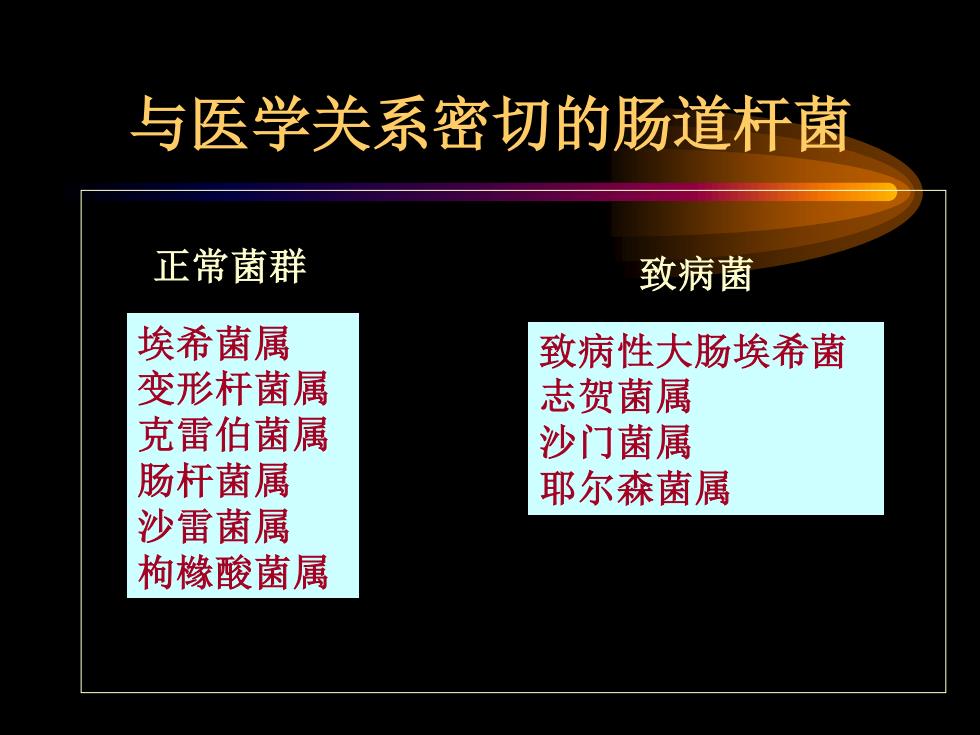 与医学关系密切的肠道杆菌

正常菌群

埃希菌属
变形杆菌属
克雷伯菌属
肠杆菌属
沙雷菌属
枸橼酸菌属

致病菌

致病性大肠埃希菌
志贺菌属
沙门菌属
耶尔森菌属